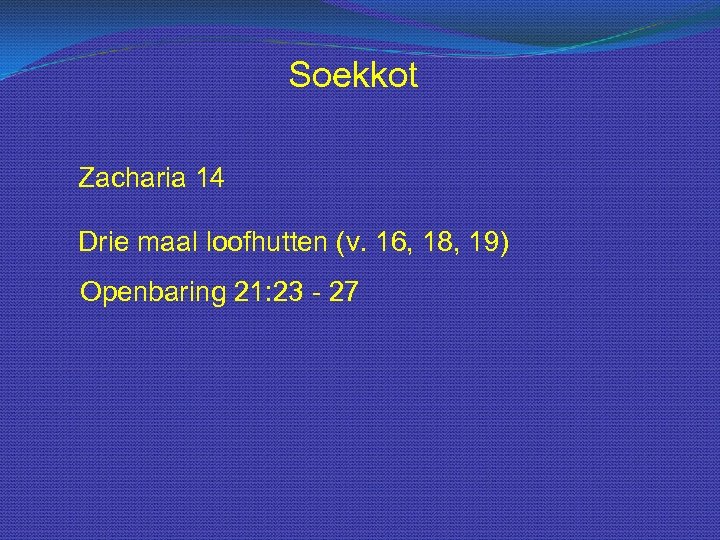 Soekkot

Zacharia 14

Drie maal loofhutten (v. 16, 18, 19)

Openbaring 21:23 - 27